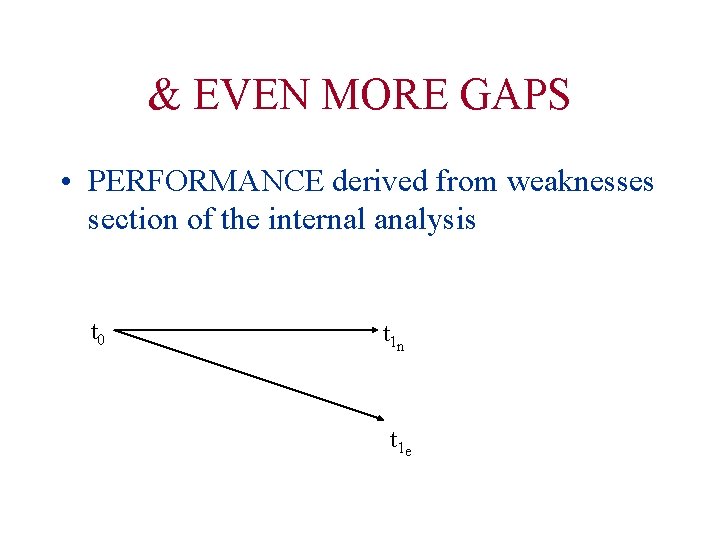 & EVEN MORE GAPS

• PERFORMANCE derived from weaknesses section of the internal analysis

$t_0$

$t_{1_n}$

$t_{1_e}$